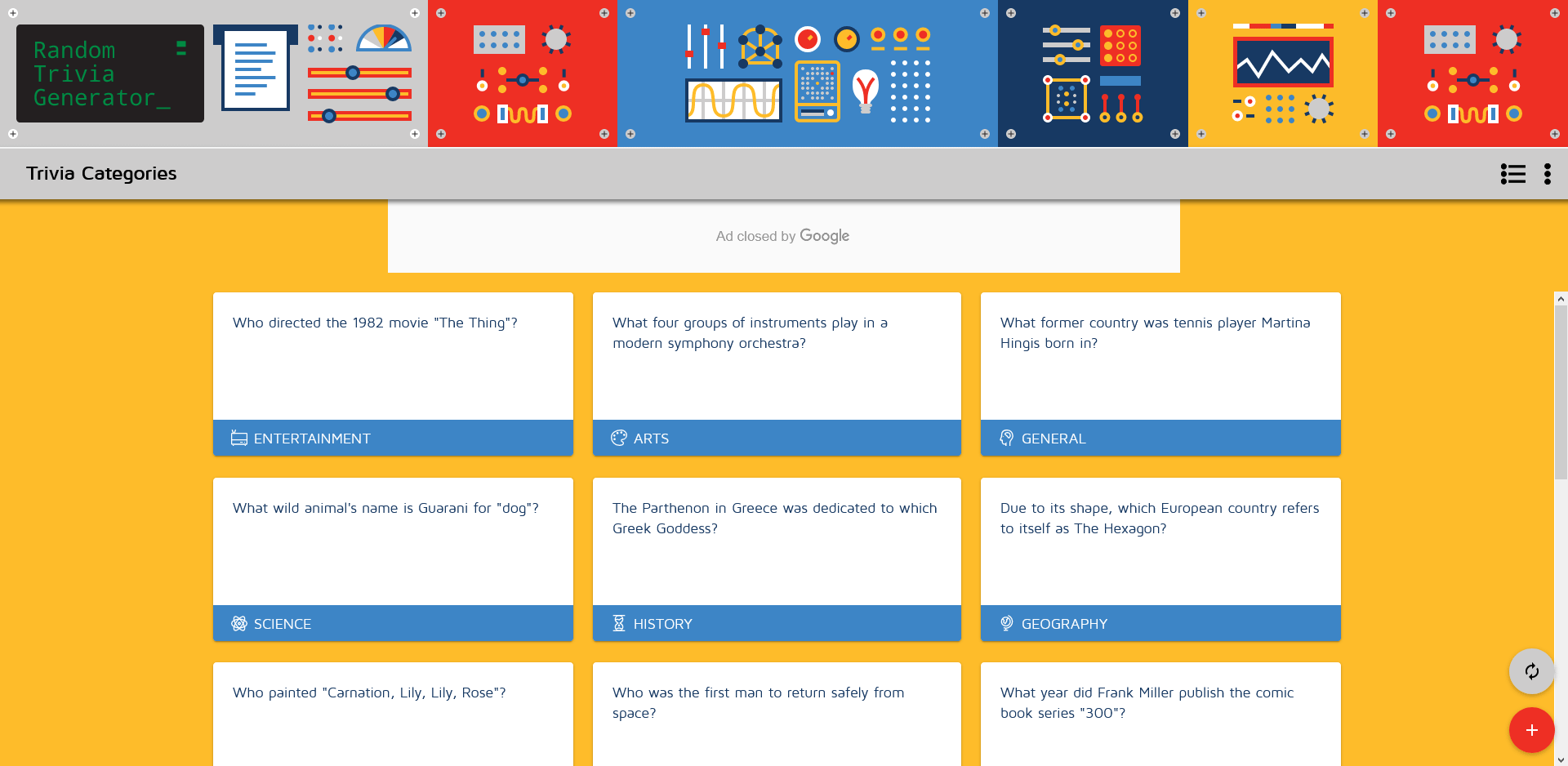 Random Trivia Generator_

Trivia Categories

Ad closed by Google

Who directed the 1982 movie "The Thing"?

ENTERTAINMENT

What four groups of instruments play in a modern symphony orchestra?

ARTS

What former country was tennis player Martina Hingis born in?

GENERAL

What wild animal's name is Guarani for "dog"?

SCIENCE

The Parthenon in Greece was dedicated to which Greek Goddess?

HISTORY

Due to its shape, which European country refers to itself as The Hexagon?

GEOGRAPHY

Who painted "Carnation, Lily, Lily, Rose"?

Who was the first man to return safely from space?

What year did Frank Miller publish the comic book series "300"?

+